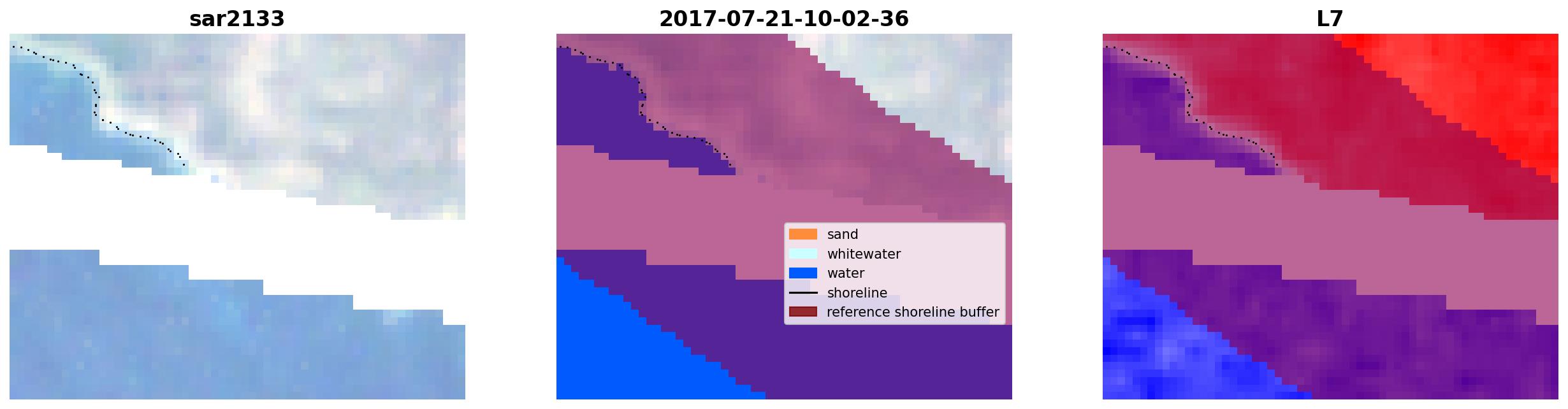 sar2133

2017-07-21-10-02-36

sand
whitewater
water
shoreline
reference shoreline buffer

L7